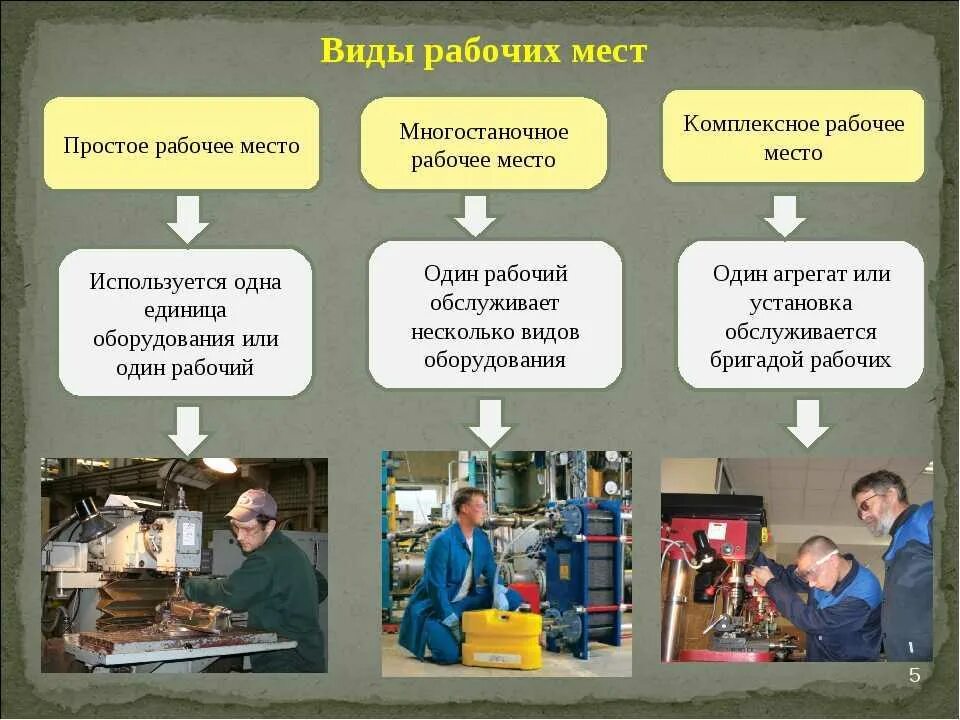 Виды рабочих мест

Простое рабочее место

Используется одна единица оборудования или один рабочий

Многостаночное рабочее место

Один рабочий обслуживает несколько видов оборудования

Комплексное рабочее место

Один агрегат или установка обслуживается бригадой рабочих

5